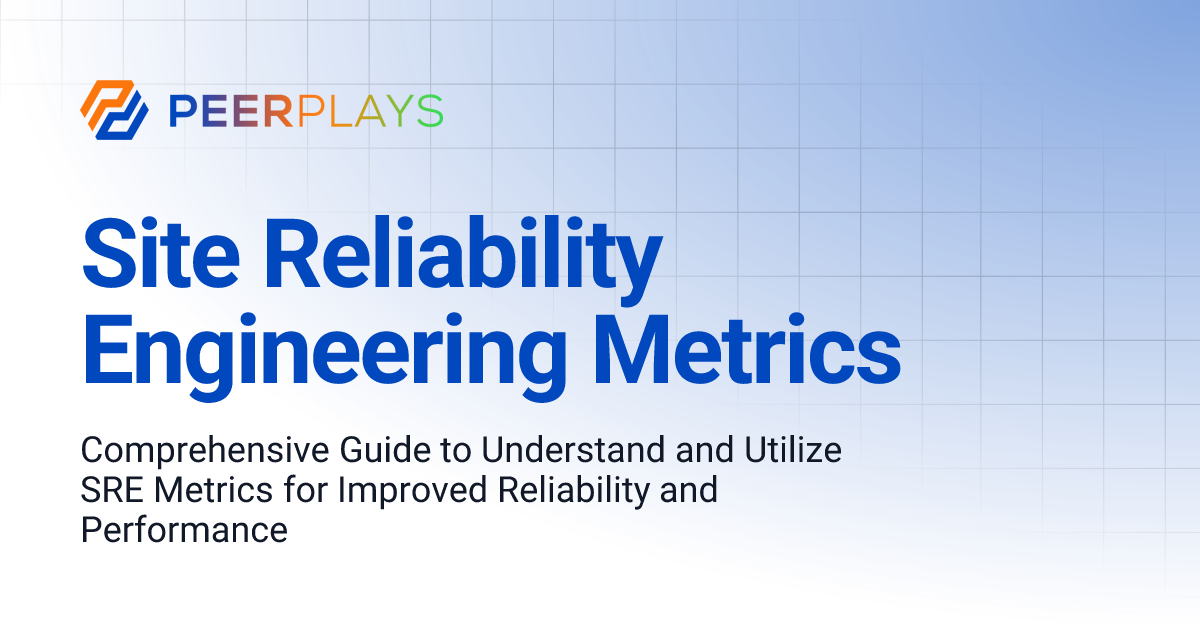 PEERPLAYS

Site Reliability Engineering Metrics

Comprehensive Guide to Understand and Utilize SRE Metrics for Improved Reliability and Performance